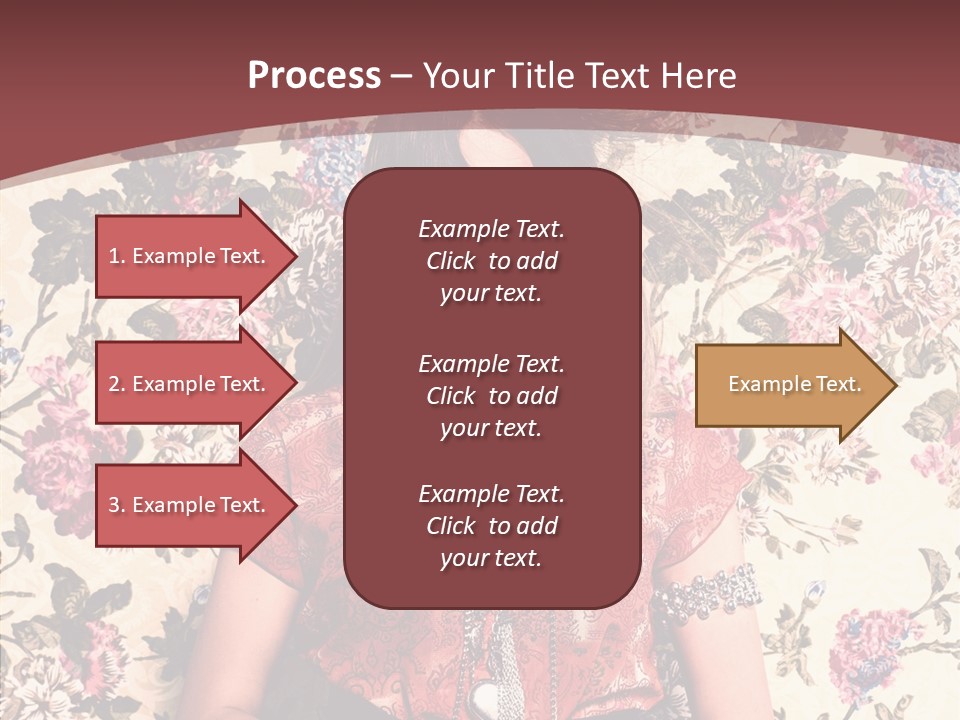 Process – Your Title Text Here

1. Example Text.

2. Example Text.

3. Example Text.

Example Text. Click to add your text.

Example Text. Click to add your text.

Example Text. Click to add your text.

Example Text.